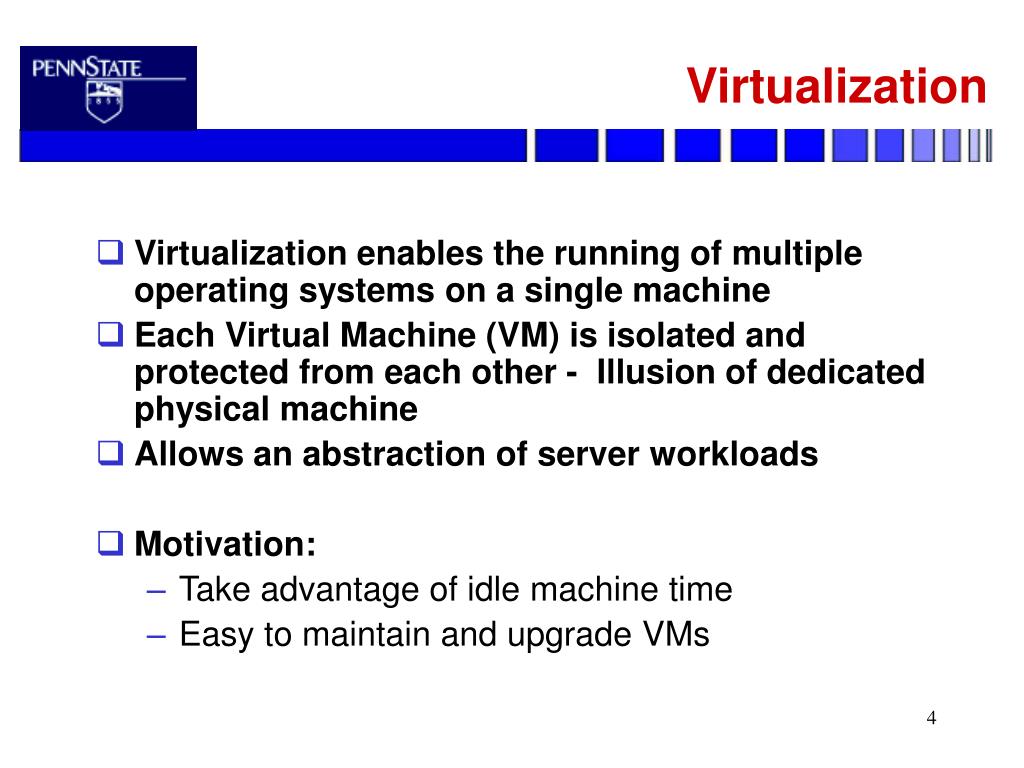 PENNSTATE
1855

Virtualization

❑ Virtualization enables the running of multiple operating systems on a single machine
❑ Each Virtual Machine (VM) is isolated and protected from each other - Illusion of dedicated physical machine
❑ Allows an abstraction of server workloads

❑ Motivation:
– Take advantage of idle machine time
– Easy to maintain and upgrade VMs

4